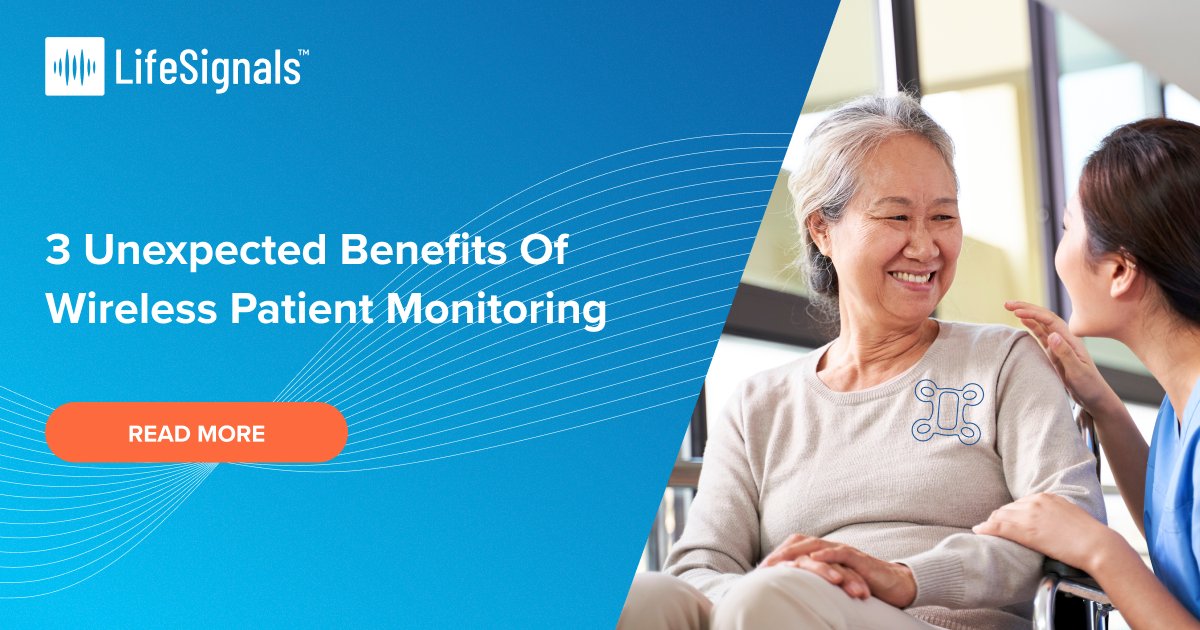 LifeSignals™

3 Unexpected Benefits Of Wireless Patient Monitoring

READ MORE